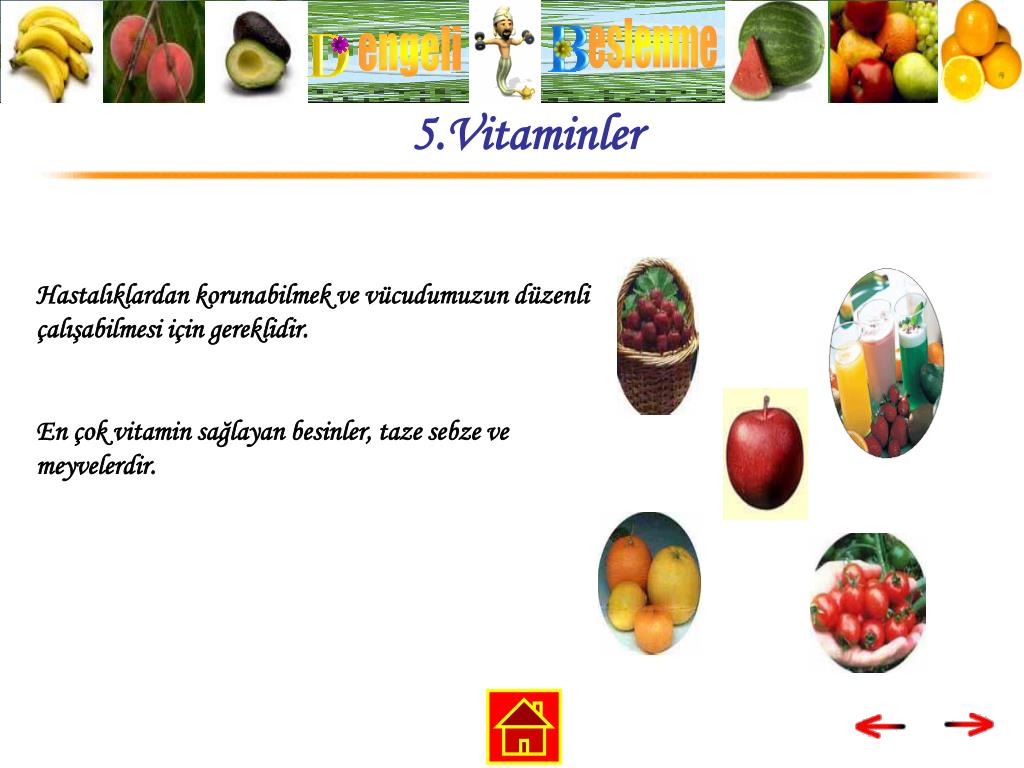 Dengeli Beslenme

5.Vitaminler

Hastalıklardan korunabilmek ve vücudumuzun düzenli çalışabilmesi için gereklidir.

En çok vitamin sağlayan besinler, taze sebze ve meyvelerdir.